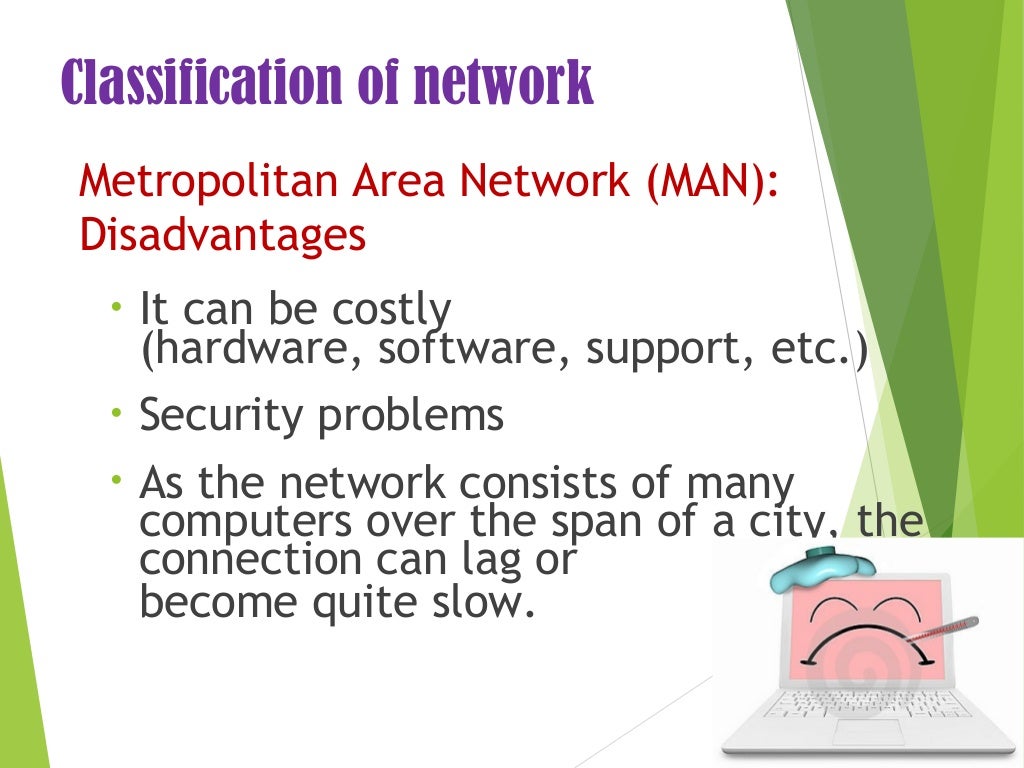 Classification of network

Metropolitan Area Network (MAN): Disadvantages

• It can be costly (hardware, software, support, etc.)

• Security problems

• As the network consists of many computers over the span of a city, the connection can lag or become quite slow.